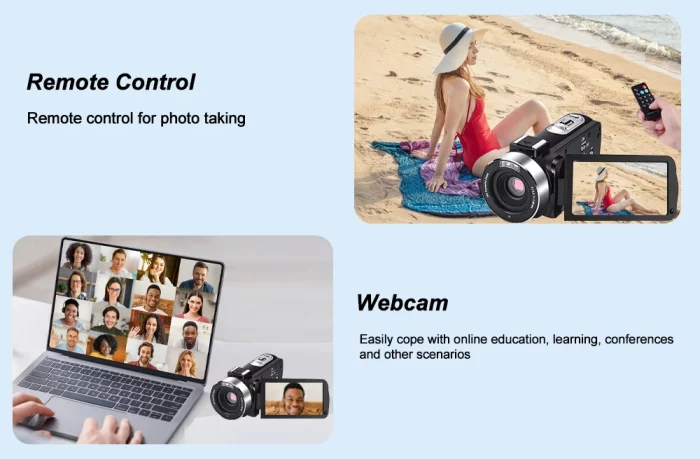 Remote Control

Remote control for photo taking

Webcam

Easily cope with online education, learning, conferences and other scenarios